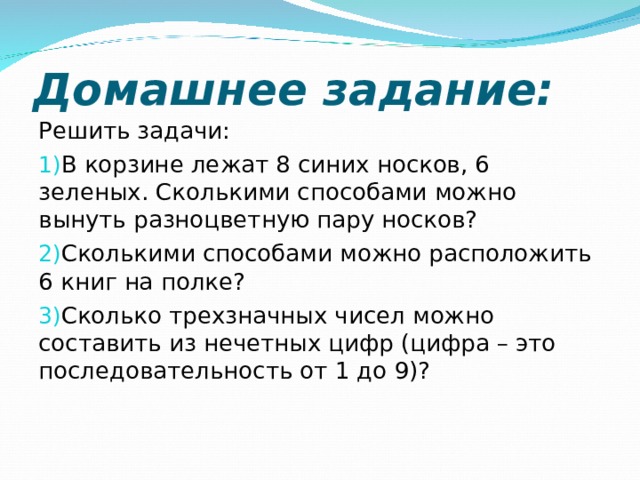 Домашнее задание:

Решить задачи:

1)В корзине лежат 8 синих носков, 6 зеленых. Сколькими способами можно вынуть разноцветную пару носков?

2)Сколькими способами можно расположить 6 книг на полке?

3)Сколько трехзначных чисел можно составить из нечетных цифр (цифра – это последовательность от 1 до 9)?